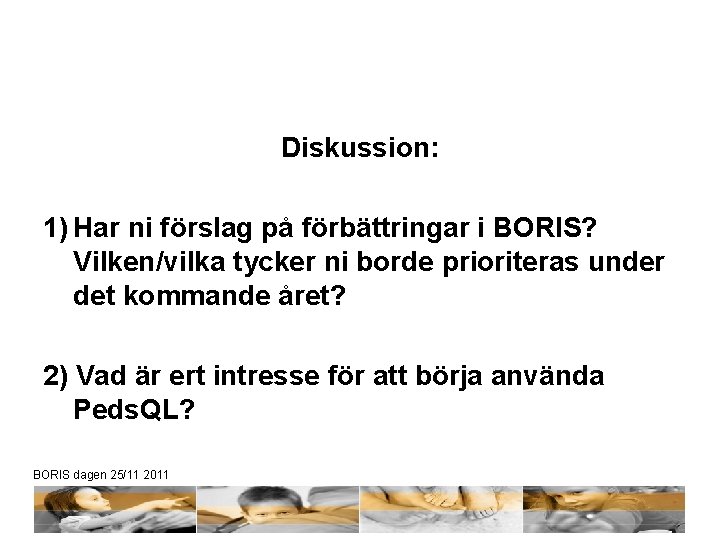 Diskussion:

1) Har ni förslag på förbättringar i BORIS? Vilken/vilka tycker ni borde prioriteras under det kommande året?

2) Vad är ert intresse för att börja använda PedsQL?

BORIS dagen 25/11 2011